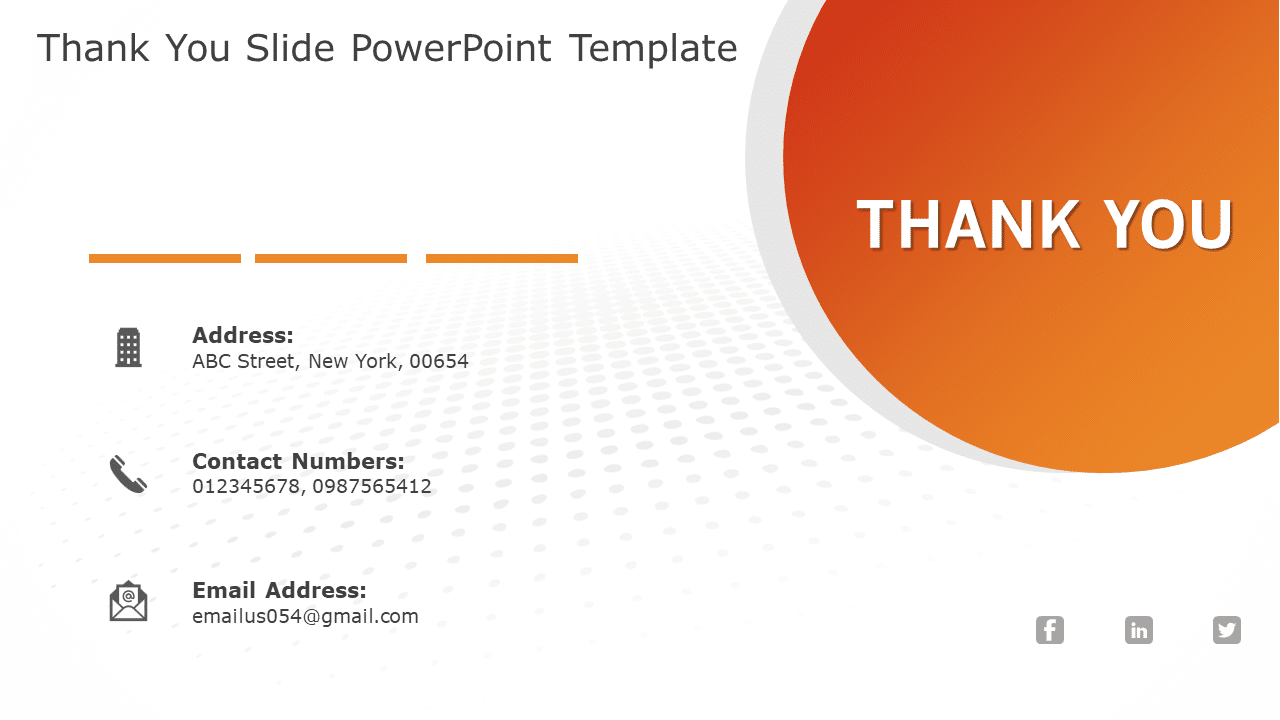 Thank You Slide PowerPoint Template

THANK YOU

Address:
ABC Street, New York, 00654

Contact Numbers:
012345678, 0987565412

Email Address:
emailus054@gmail.com

f in